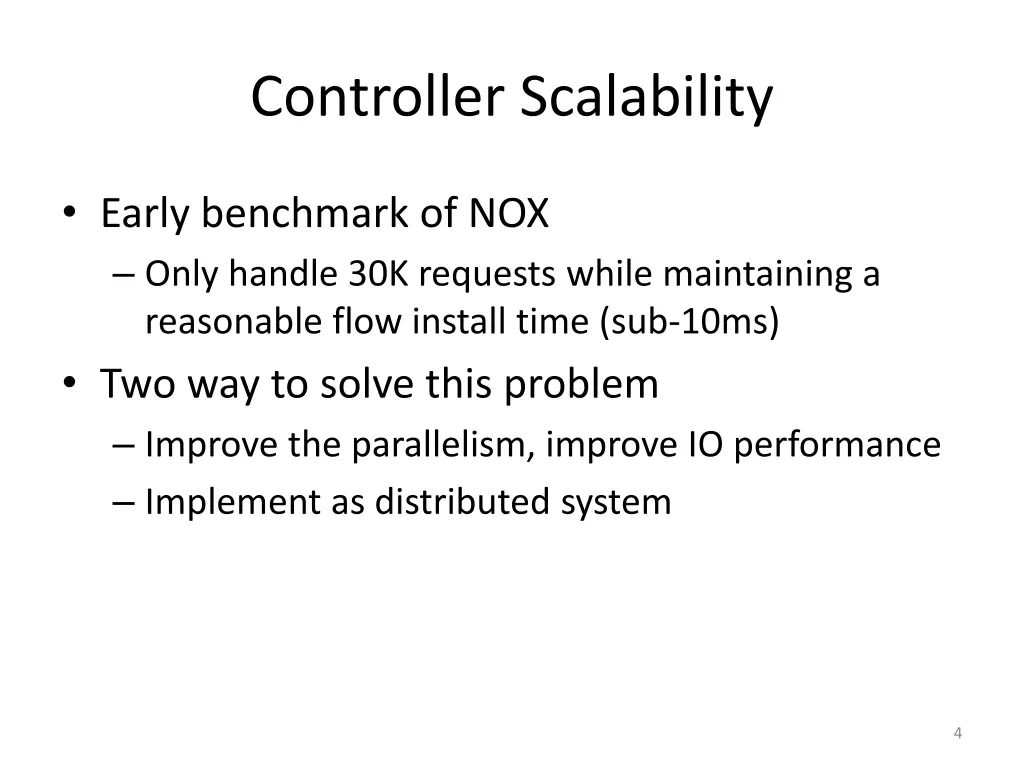 Controller Scalability

• Early benchmark of NOX
– Only handle 30K requests while maintaining a reasonable flow install time (sub-10ms)
• Two way to solve this problem
– Improve the parallelism, improve IO performance
– Implement as distributed system

4